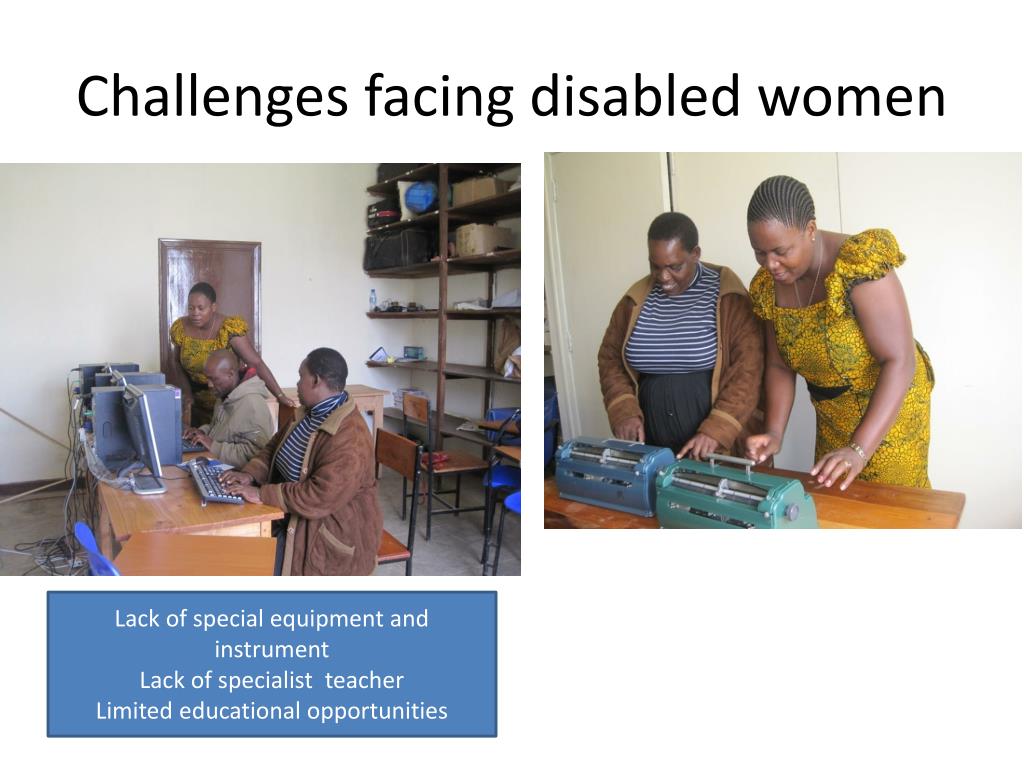 Challenges facing disabled women

Lack of special equipment and instrument
Lack of specialist teacher
Limited educational opportunities